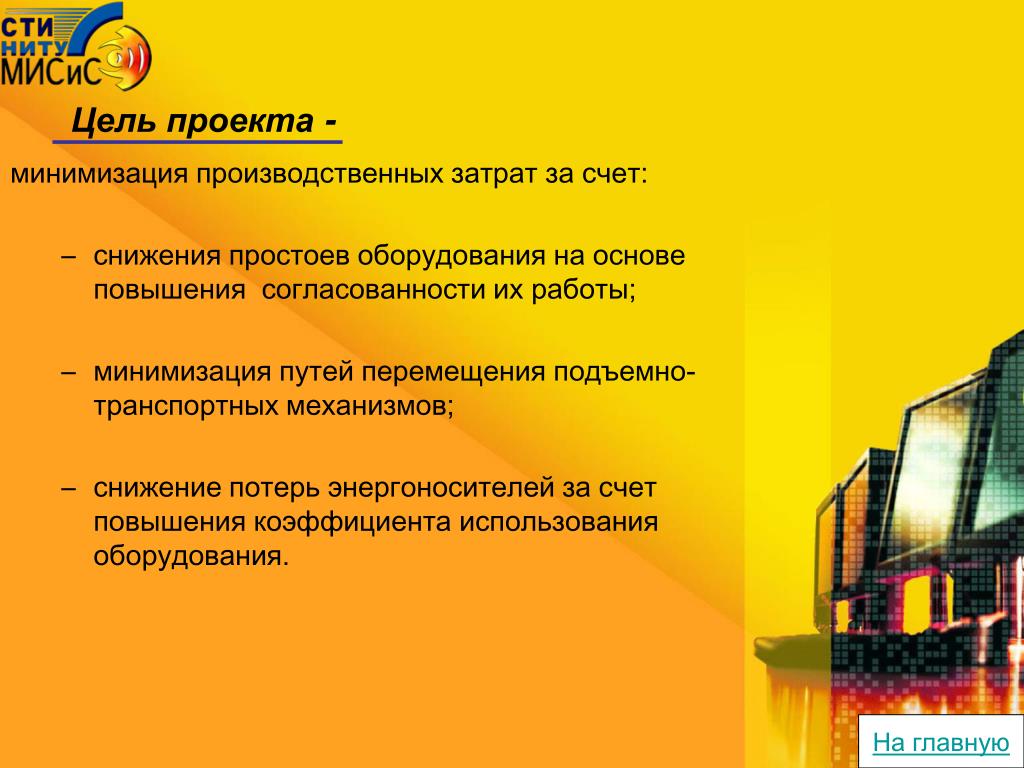 СТИ
НИТУ
МИСиС

Цель проекта -

минимизация производственных затрат за счет:

– снижения простоев оборудования на основе повышения согласованности их работы;

– минимизация путей перемещения подъемно-транспортных механизмов;

– снижение потерь энергоносителей за счет повышения коэффициента использования оборудования.

На главную